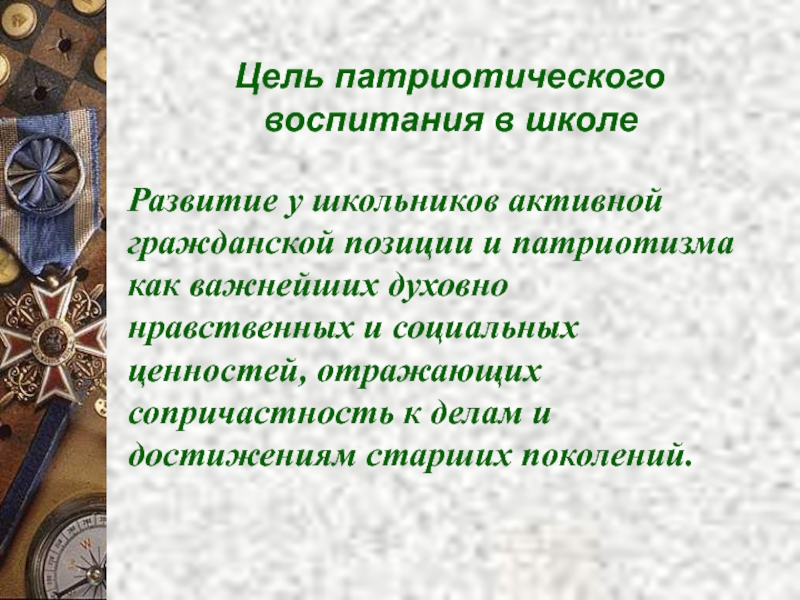 Цель патриотического воспитания в школе

Развитие у школьников активной гражданской позиции и патриотизма как важнейших духовно нравственных и социальных ценностей, отражающих сопричастность к делам и достижениям старших поколений.